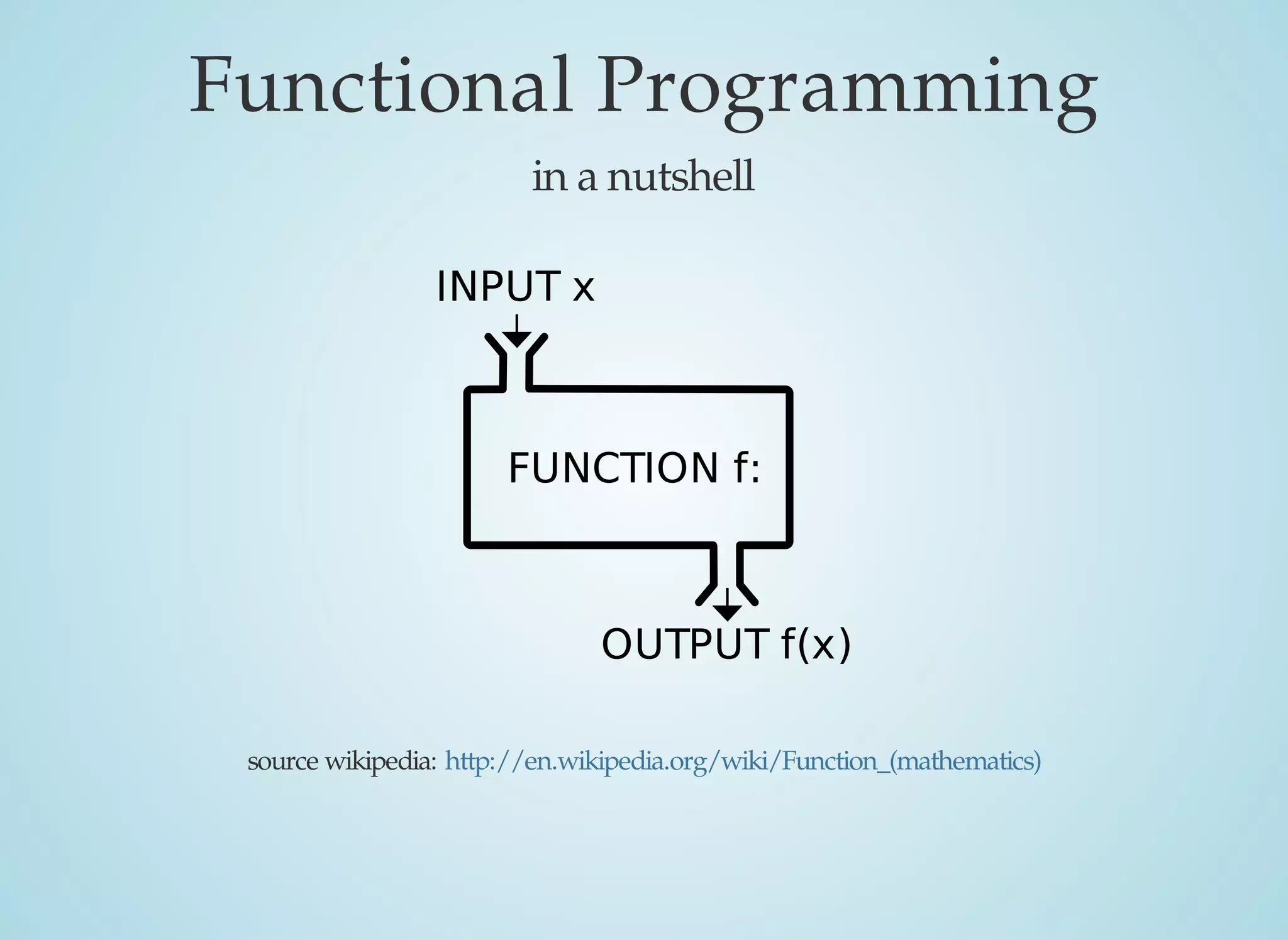 Functional Programming

in a nutshell

INPUT x

FUNCTION f:

OUTPUT f(x)

source wikipedia: http://en.wikipedia.org/wiki/Function_(mathematics)